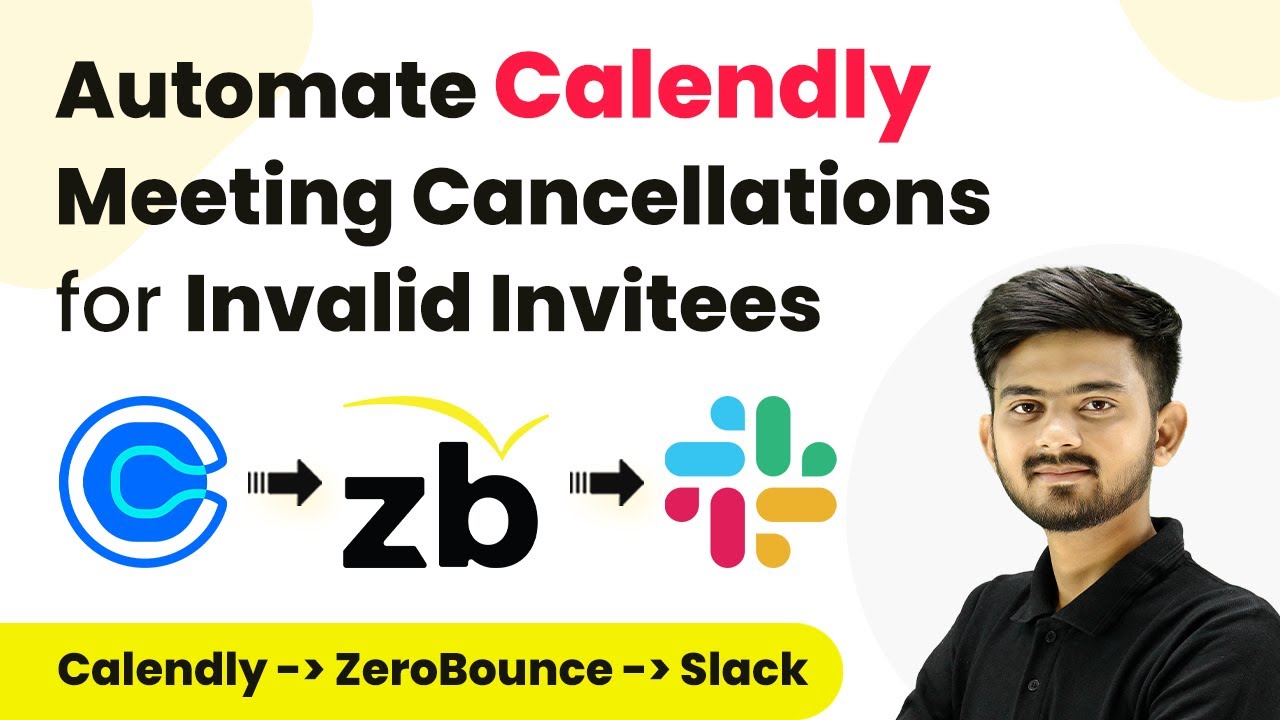 Automate Calendly Meeting Cancellations for Invalid Invitees

zb

Calendly -> ZeroBounce -> Slack